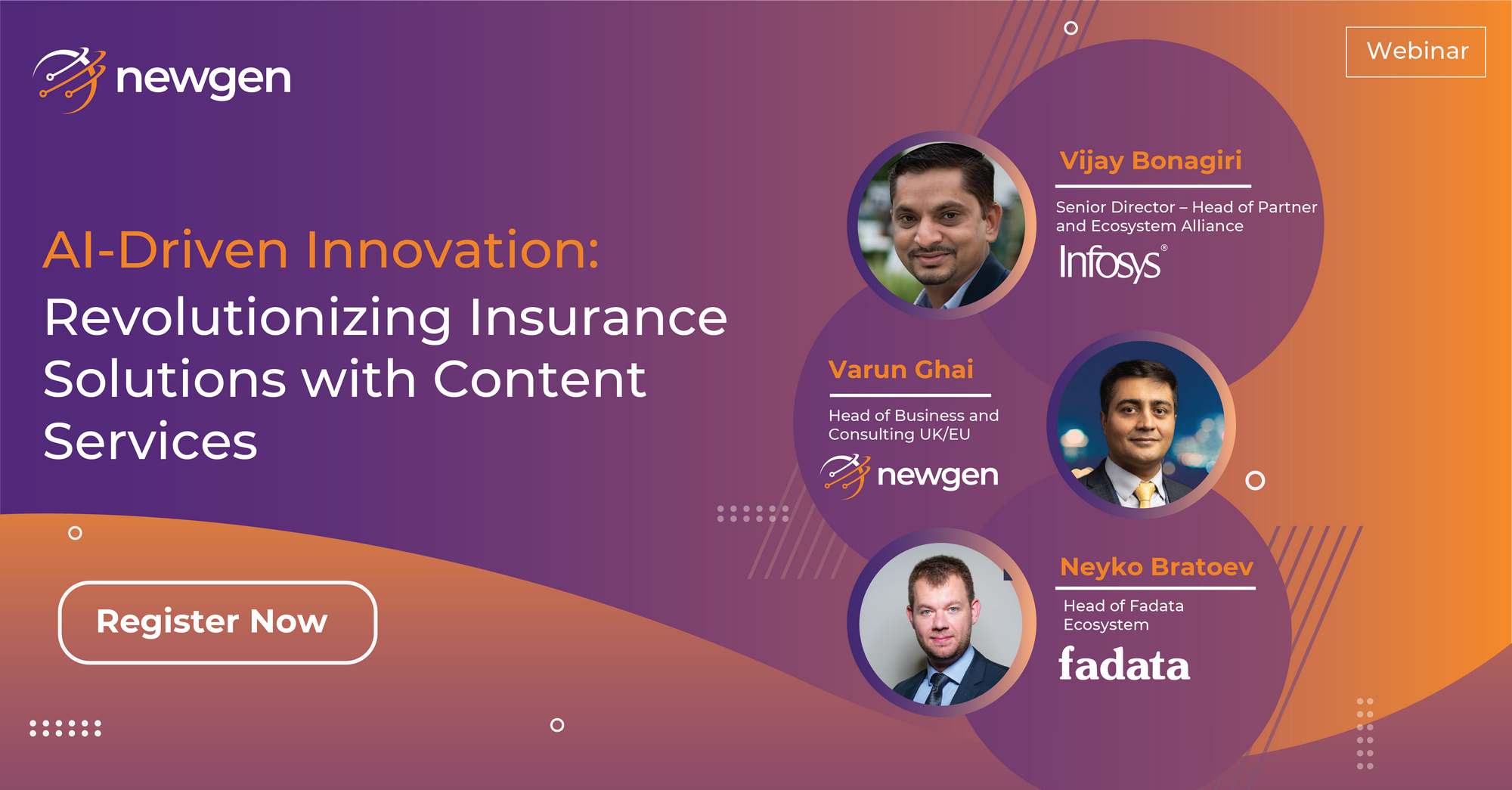 newgen

Webinar

AI-Driven Innovation:
Revolutionizing Insurance Solutions with Content Services

Register Now

Vijay Bonagiri

Senior Director – Head of Partner and Ecosystem Alliance

Infosys®

Varun Ghai

Head of Business and Consulting UK/EU

newgen

Neyko Bratoev

Head of Fadata Ecosystem

fadata